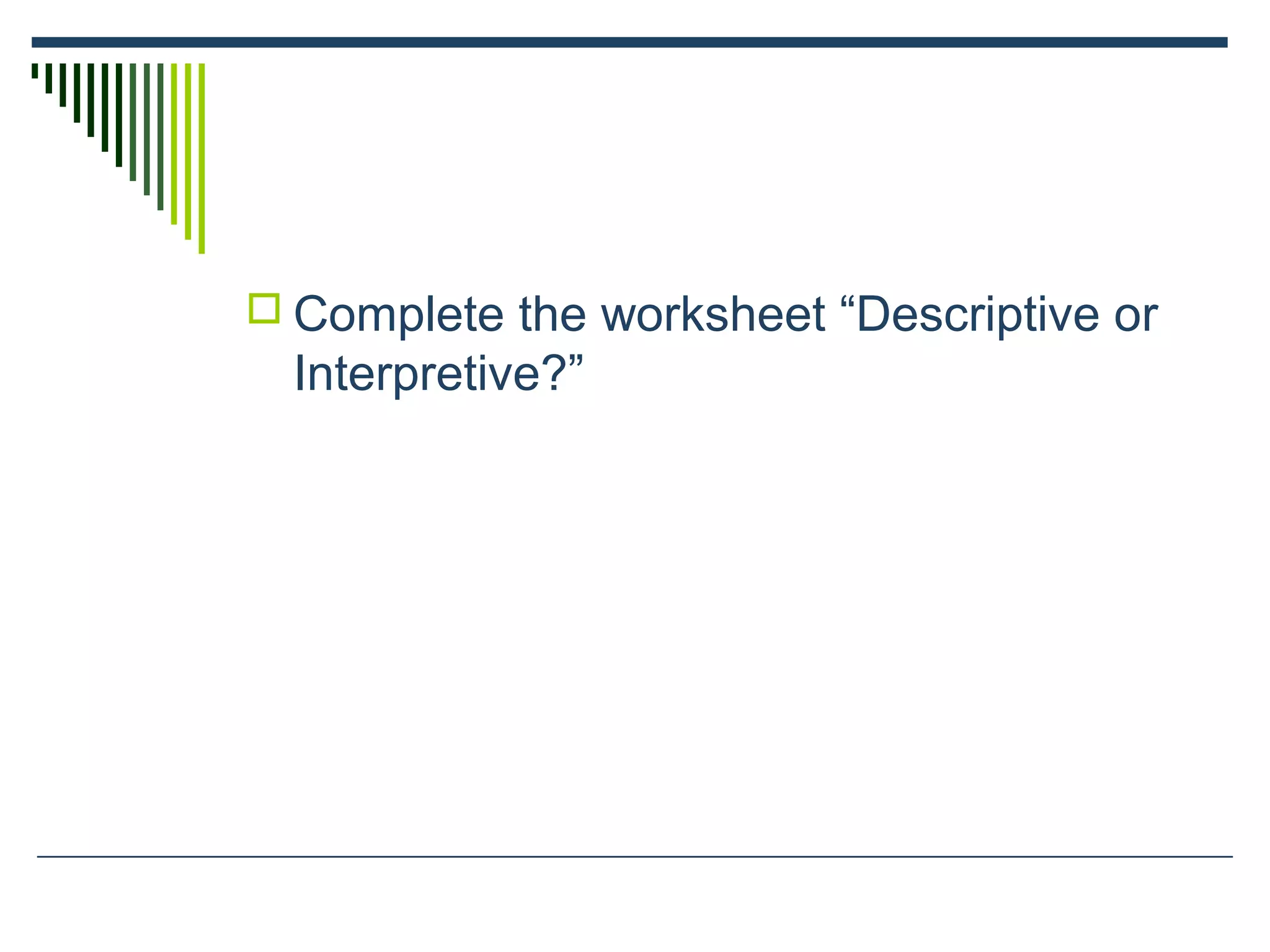 Complete the worksheet “Descriptive or Interpretive?”